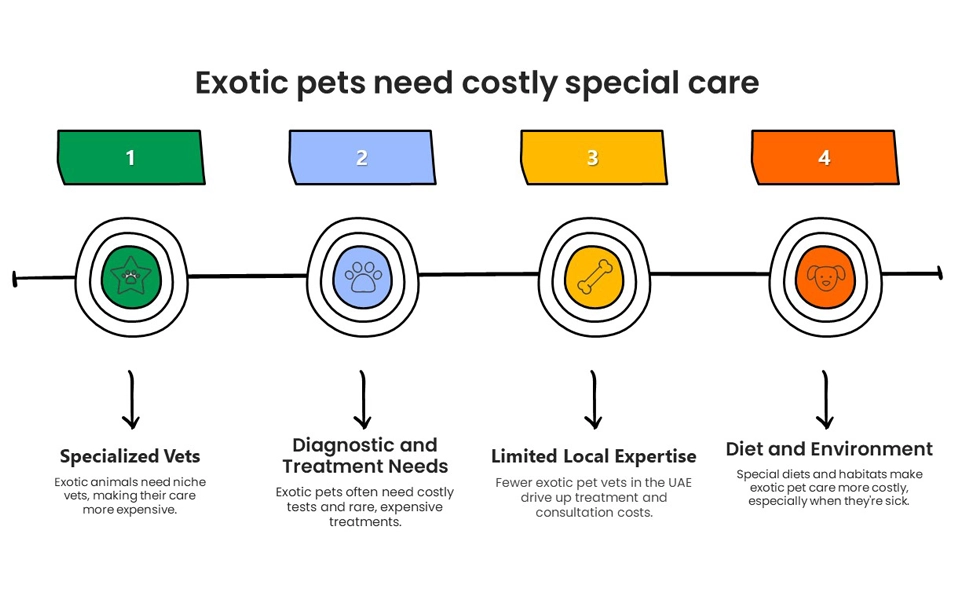 Exotic pets need costly special care

1

2

3

4

Specialized Vets

Exotic animals need niche vets, making their care more expensive.

Diagnostic and Treatment Needs

Exotic pets often need costly tests and rare, expensive treatments.

Limited Local Expertise

Fewer exotic pet vets in the UAE drive up treatment and consultation costs.

Diet and Environment

Special diets and habitats make exotic pet care more costly, especially when they're sick.